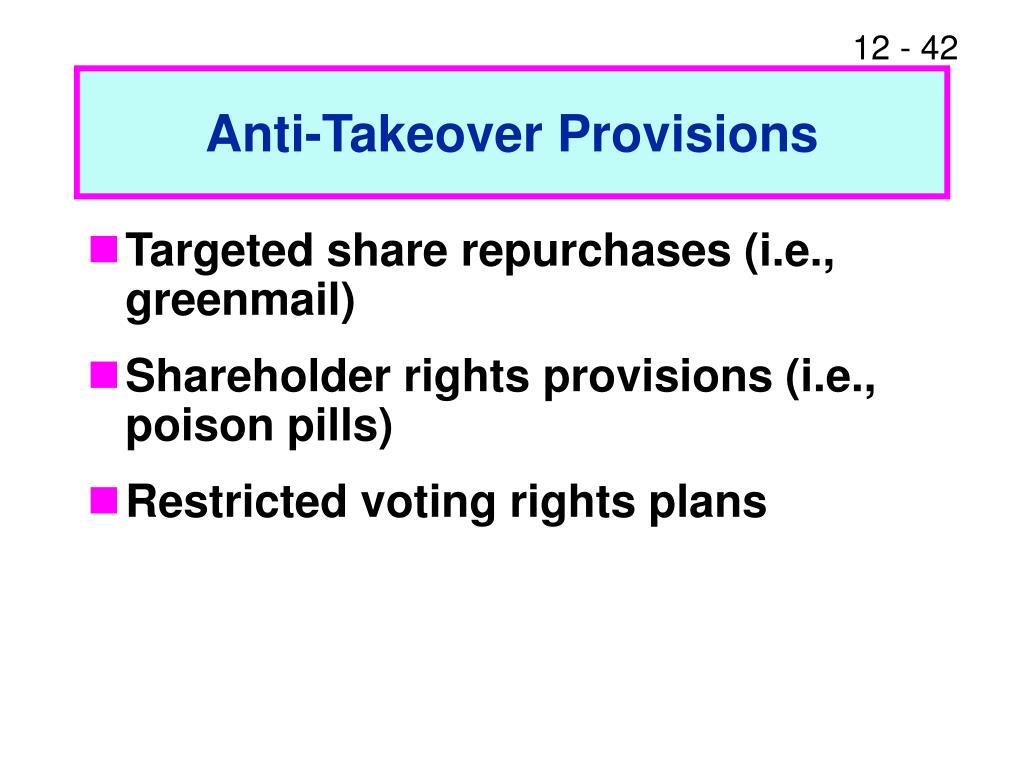 12 - 42

Anti-Takeover Provisions

Targeted share repurchases (i.e., greenmail)

Shareholder rights provisions (i.e., poison pills)

Restricted voting rights plans